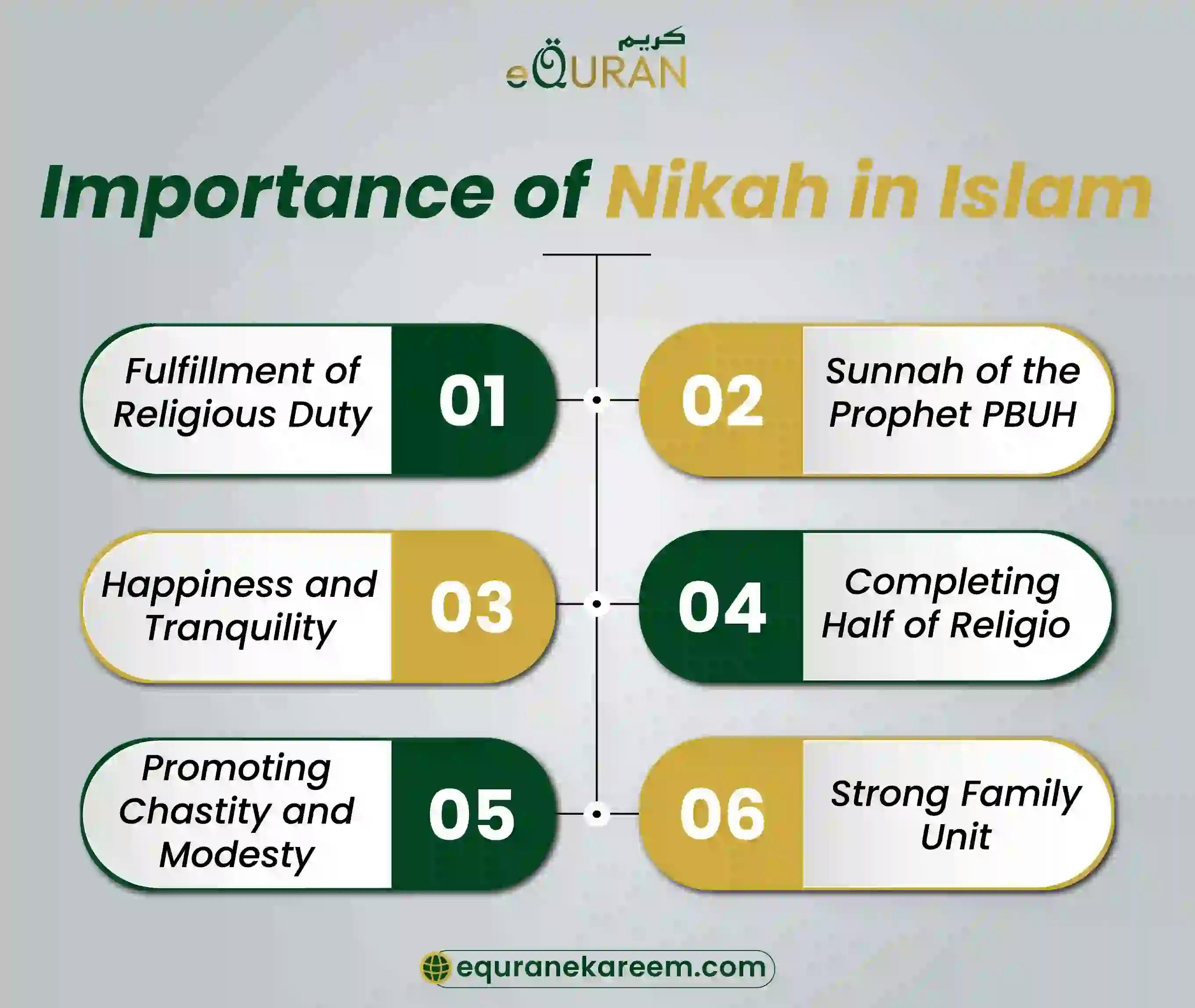 كريم
eQURAN

Importance of Nikah in Islam

Fulfillment of Religious Duty
01

02
Sunnah of the Prophet PBUH

Happiness and Tranquility
03

04
Completing Half of Religio

Promoting Chastity and Modesty
05

06
Strong Family Unit

equranekareem.com